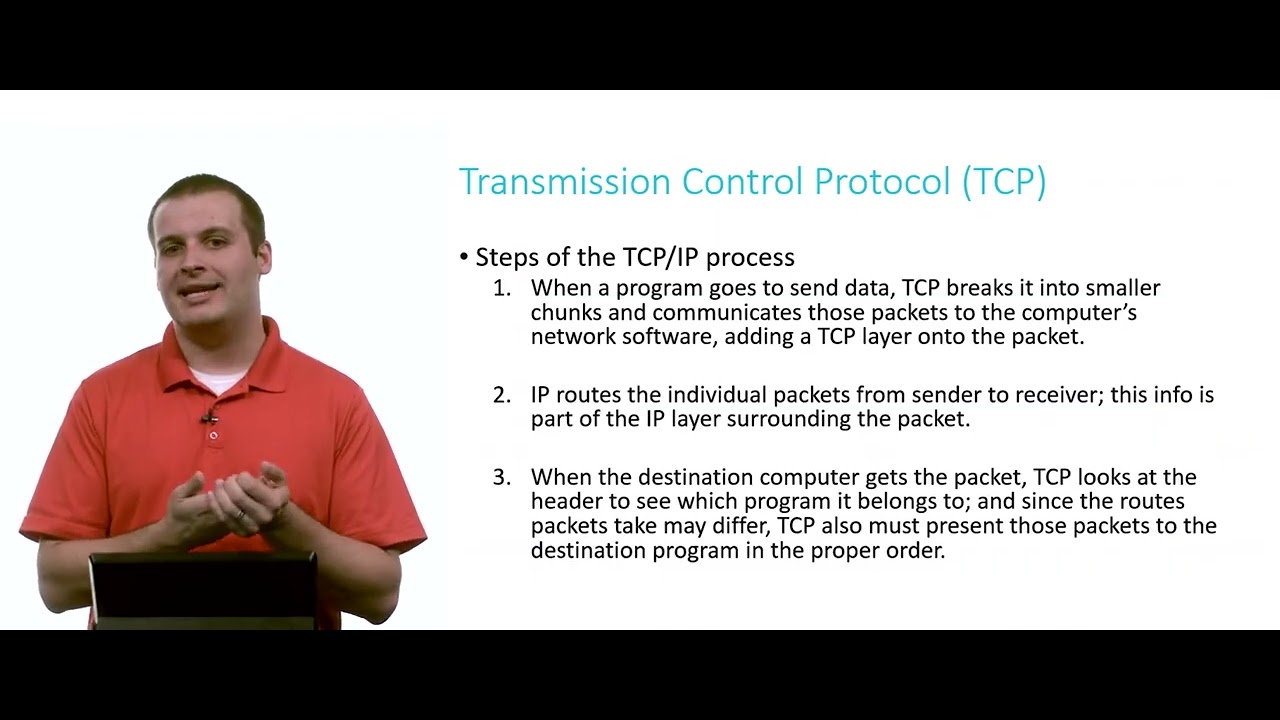 Transmission Control Protocol (TCP)

• Steps of the TCP/IP process

1. When a program goes to send data, TCP breaks it into smaller chunks and communicates those packets to the computer's network software, adding a TCP layer onto the packet.

2. IP routes the individual packets from sender to receiver; this info is part of the IP layer surrounding the packet.

3. When the destination computer gets the packet, TCP looks at the header to see which program it belongs to; and since the routes packets take may differ, TCP also must present those packets to the destination program in the proper order.